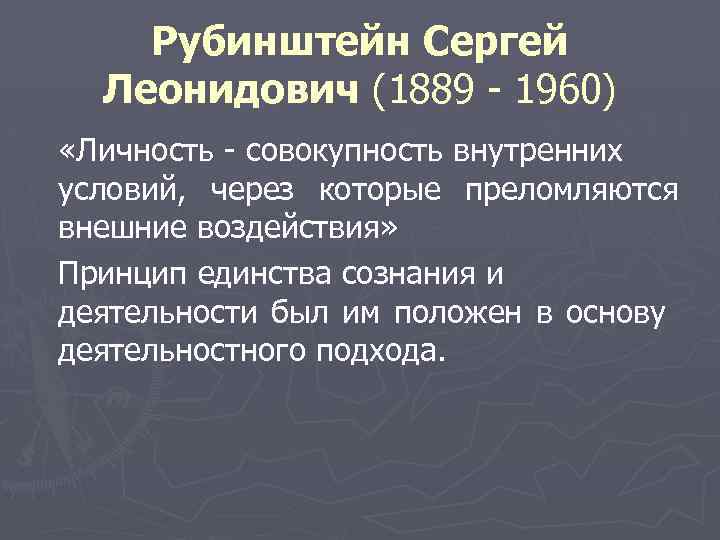 Рубинштейн Сергей Леонидович (1889 - 1960)

«Личность - совокупность внутренних условий, через которые преломляются внешние воздействия»

Принцип единства сознания и деятельности был им положен в основу деятельностного подхода.